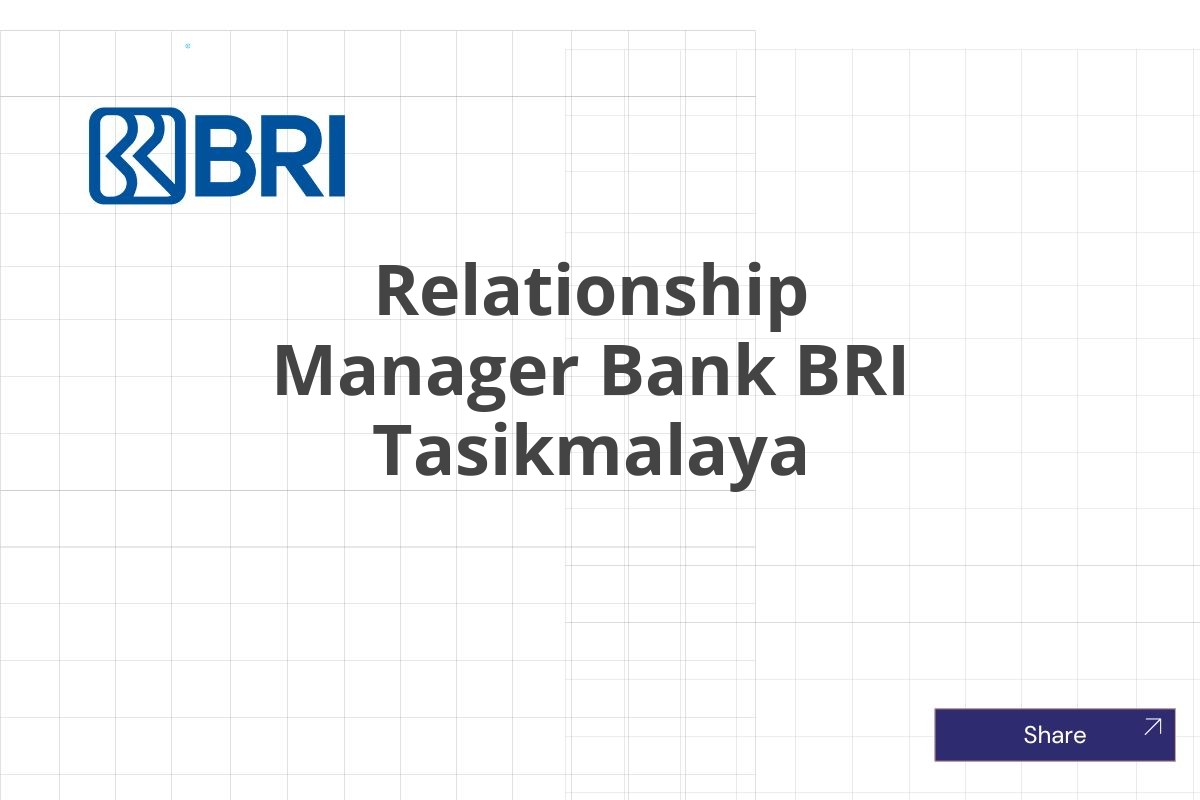 BRI

Relationship Manager Bank BRI Tasikmalaya

Share